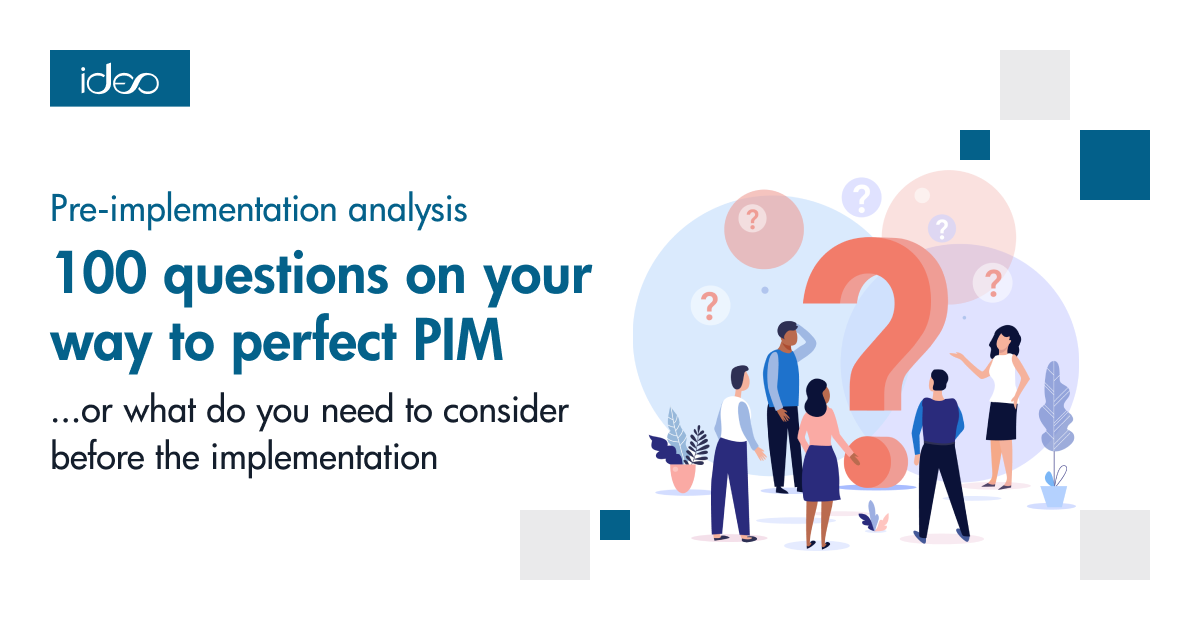 ideo

Pre-implementation analysis

100 questions on your way to perfect PIM

...or what do you need to consider before the implementation

?

?

?

?

?

?